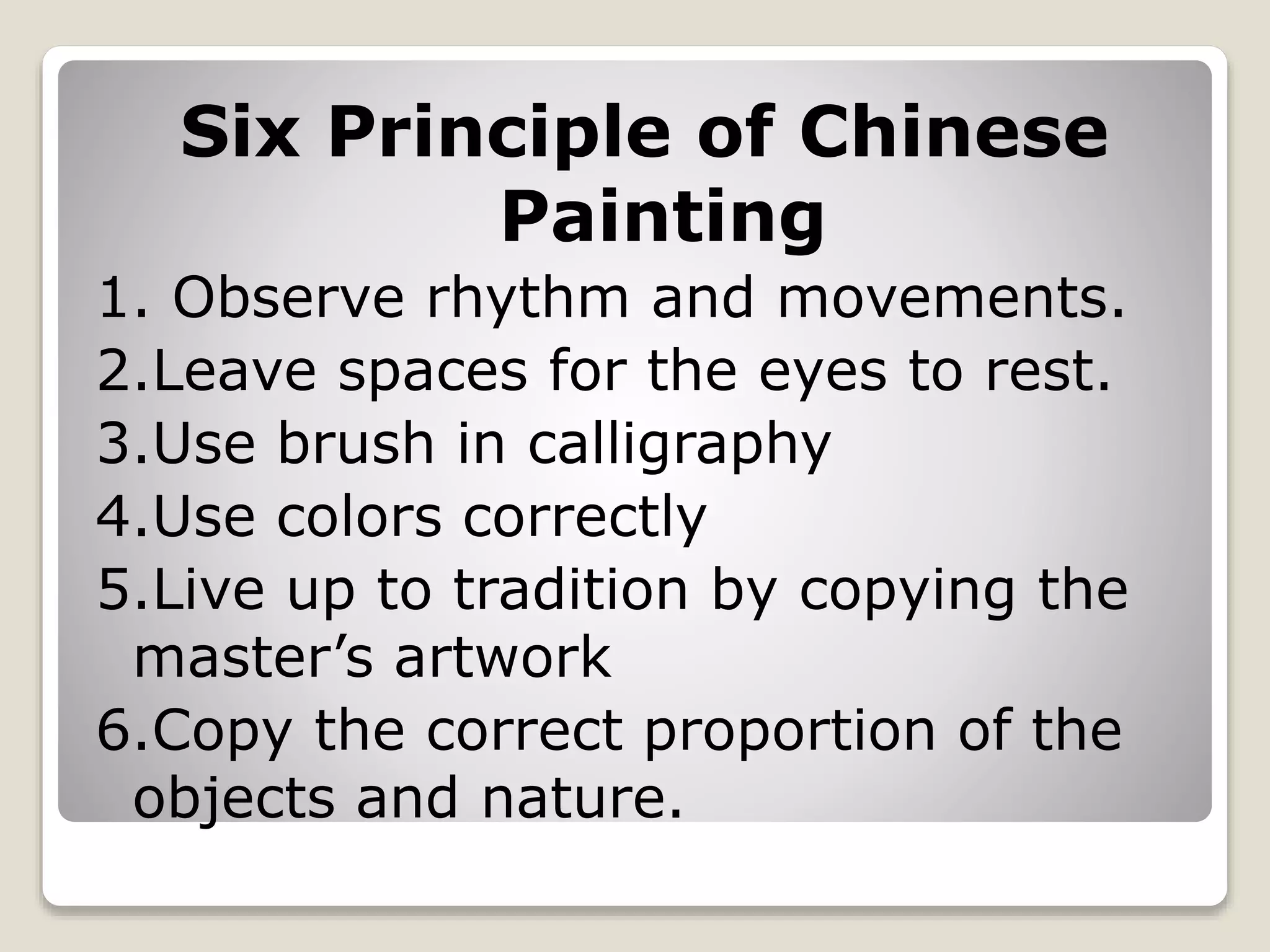 Six Principle of Chinese Painting

1. Observe rhythm and movements.
2.Leave spaces for the eyes to rest.
3.Use brush in calligraphy
4.Use colors correctly
5.Live up to tradition by copying the master’s artwork
6.Copy the correct proportion of the objects and nature.